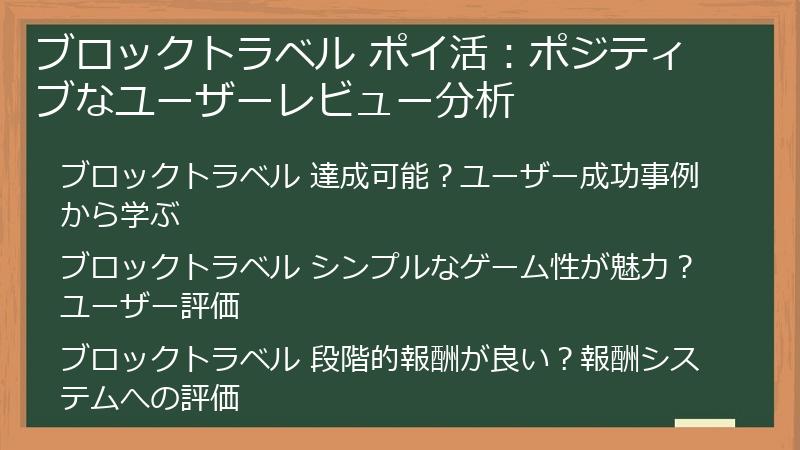 ブロックトラベル ポイ活：ポジティブなユーザーレビュー分析

ブロックトラベル 達成可能？ユーザー成功事例から学ぶ

ブロックトラベル シンプルなゲーム性が魅力？ユーザー評価

ブロックトラベル 段階的報酬が良い？報酬システムへの評価